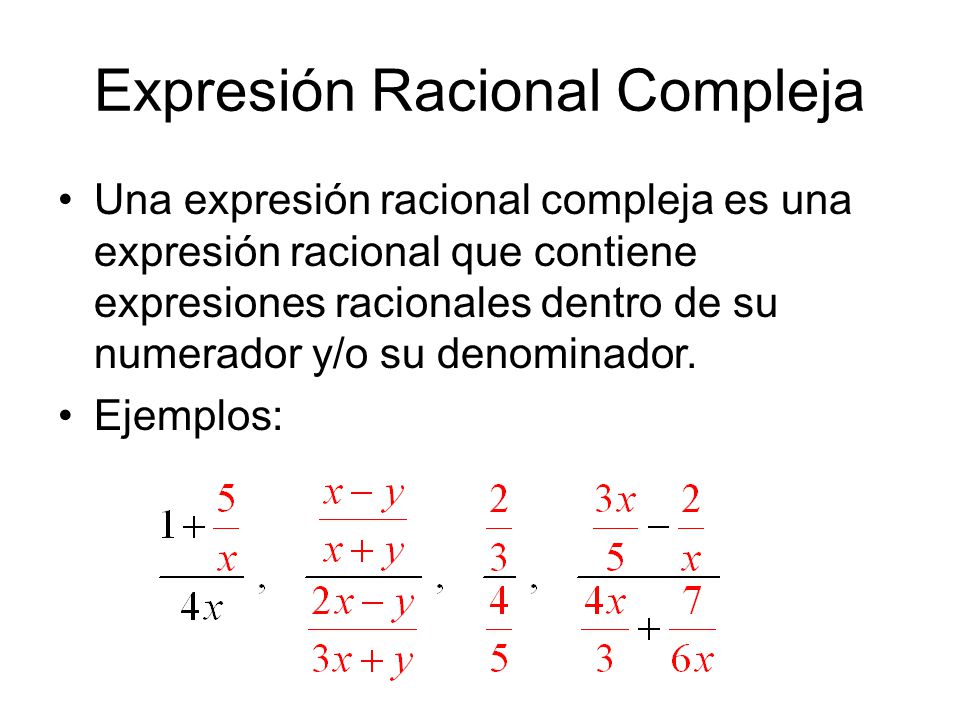 Expresión Racional Compleja

• Una expresión racional compleja es una expresión racional que contiene expresiones racionales dentro de su numerador y/o su denominador.

• Ejemplos:

$\frac{1+\frac{5}{x}}{4x}$, $\frac{\frac{x-y}{x+y}}{\frac{2x-y}{3x+y}}$, $\frac{\frac{2}{3}}{\frac{4}{5}}$, $\frac{\frac{3x}{5}-\frac{2}{x}}{\frac{4x}{3}+\frac{7}{6x}}$